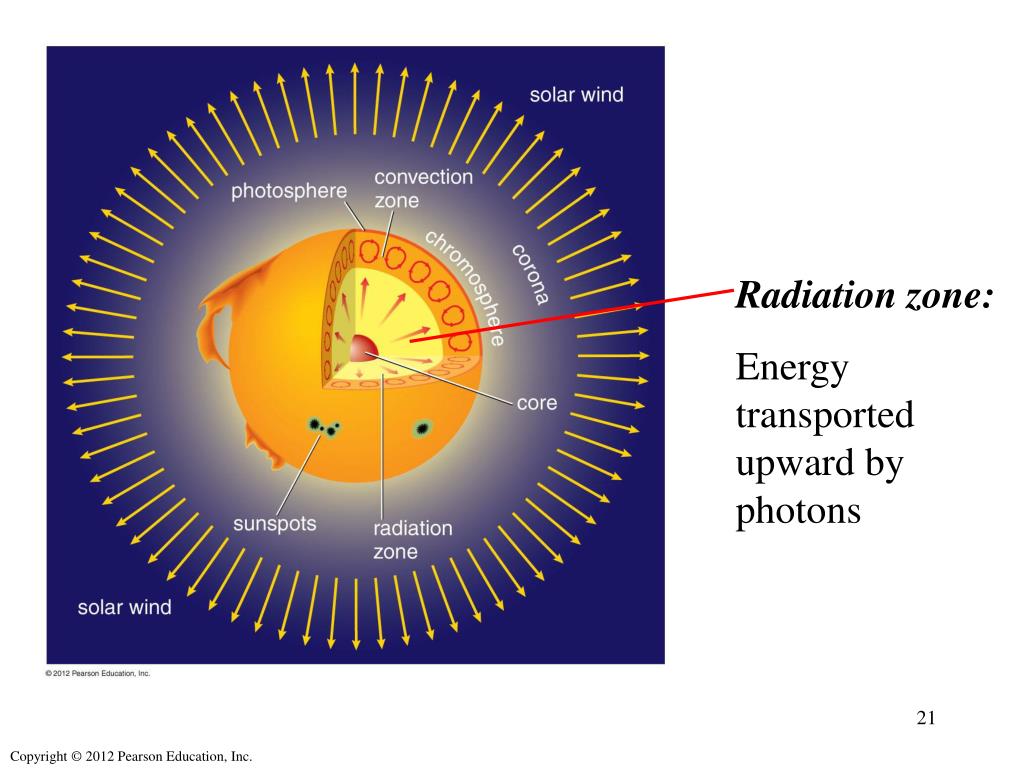 solar wind

photosphere

convection zone

chromosphere

corona

core

sunspots

radiation zone

solar wind

© 2012 Pearson Education, Inc.

Radiation zone:

Energy transported upward by photons

21

Copyright © 2012 Pearson Education, Inc.